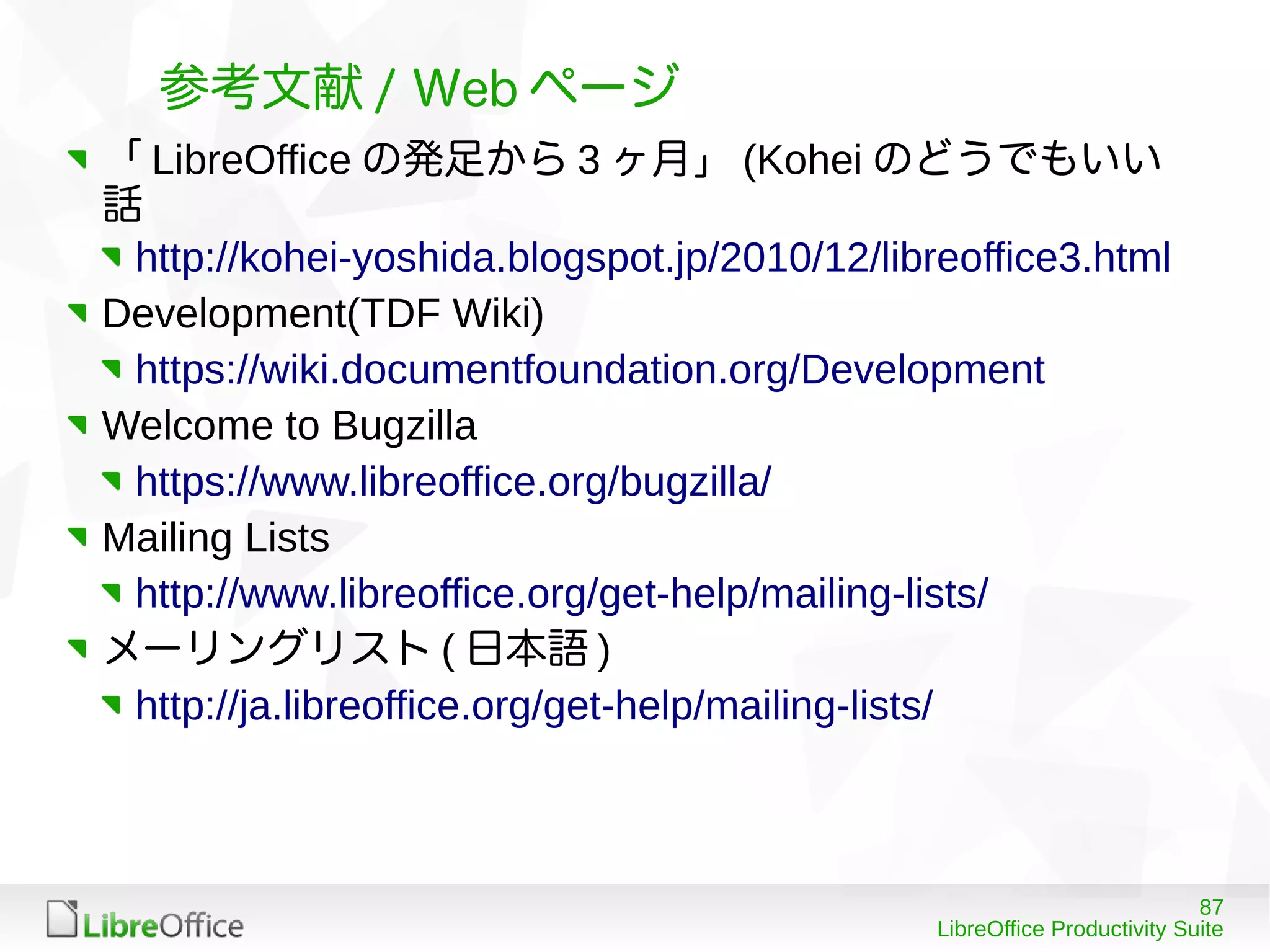 参考文献 / Web ページ

「LibreOffice の発足から 3 ヶ月」 (Kohei のどうでもいい話

http://kohei-yoshida.blogspot.jp/2010/12/libreoffice3.html

Development(TDF Wiki)

https://wiki.documentfoundation.org/Development

Welcome to Bugzilla

https://www.libreoffice.org/bugzilla/

Mailing Lists

http://www.libreoffice.org/get-help/mailing-lists/

メーリングリスト ( 日本語 )

http://ja.libreoffice.org/get-help/mailing-lists/

LibreOffice

87
LibreOffice Productivity Suite